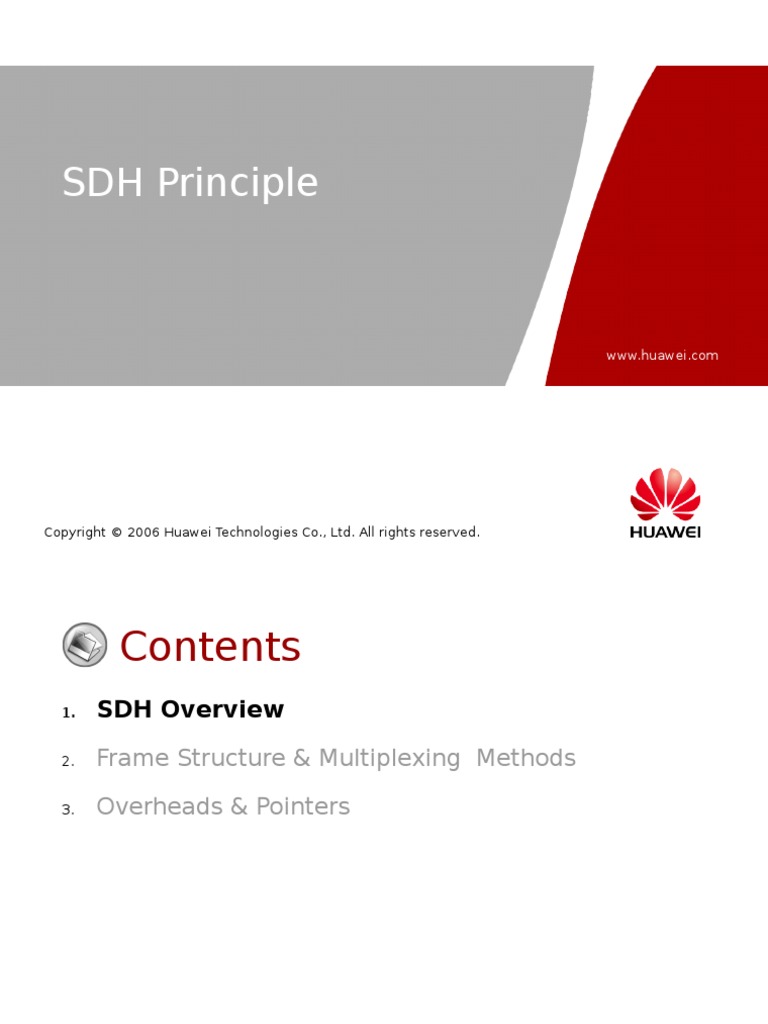 SDH Principle

www.huawei.com

Copyright © 2006 Huawei Technologies Co., Ltd. All rights reserved.

HUAWEI

Contents

1. SDH Overview

2. Frame Structure & Multiplexing Methods

3. Overheads & Pointers